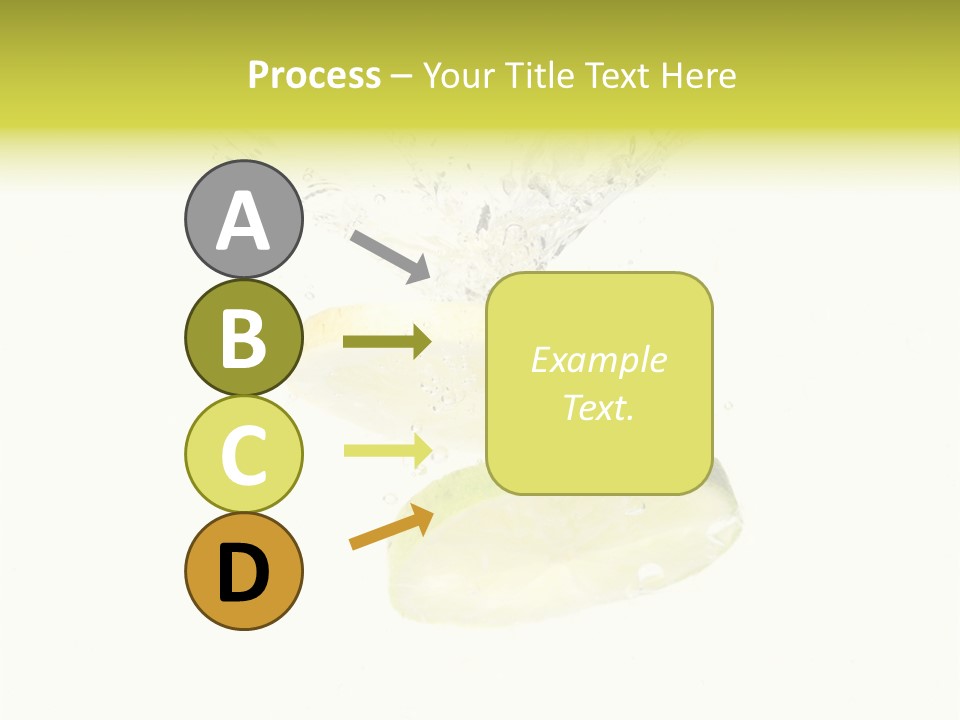 Process – Your Title Text Here

A

B

C

D

Example Text.